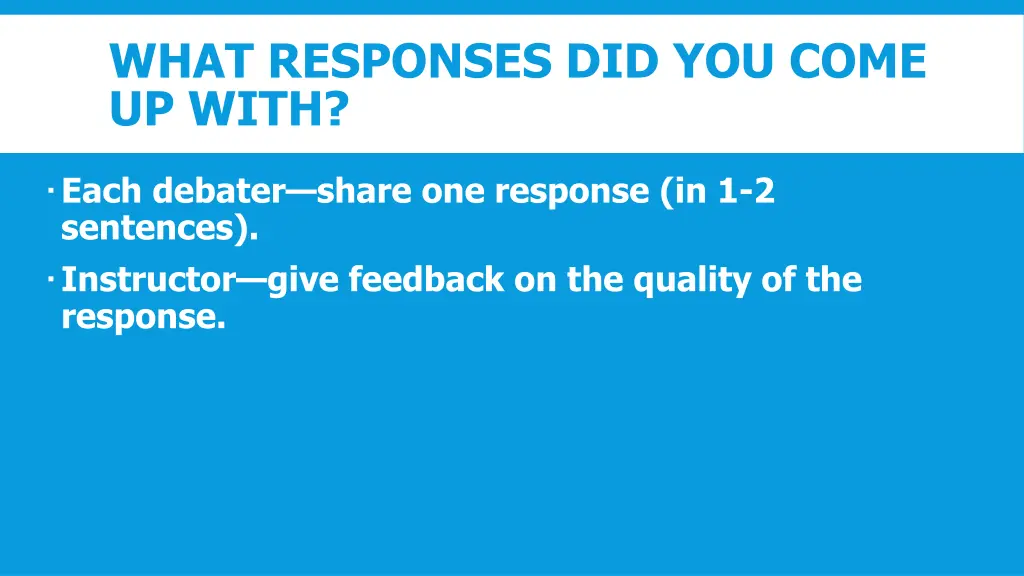 WHAT RESPONSES DID YOU COME UP WITH?

· Each debater—share one response (in 1-2 sentences).

· Instructor—give feedback on the quality of the response.